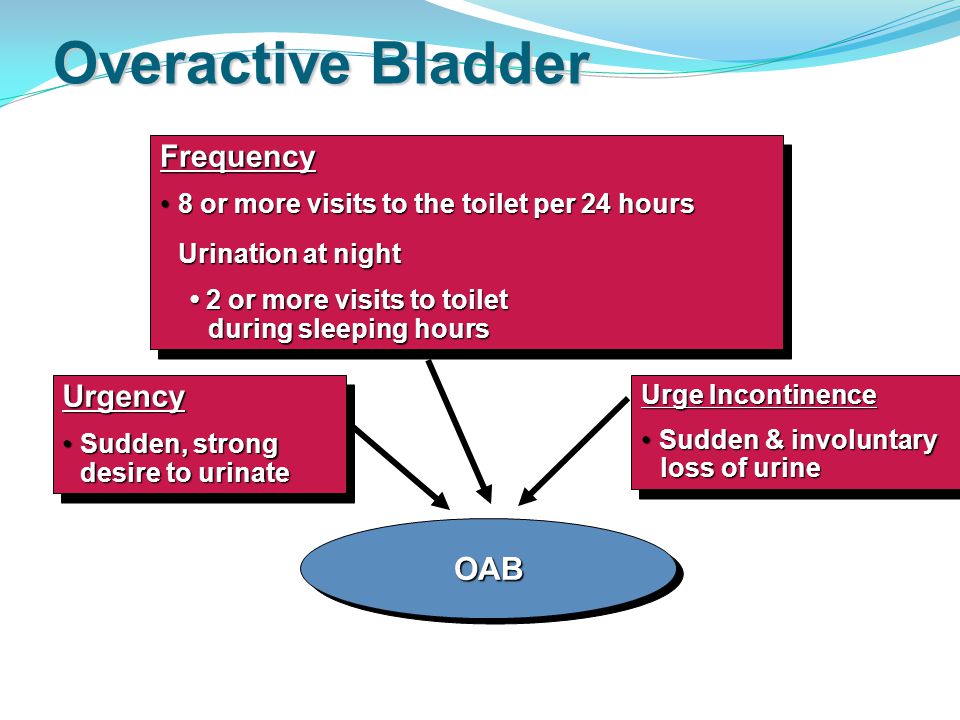 Overactive Bladder

Frequency

• 8 or more visits to the toilet per 24 hours

Urination at night

• 2 or more visits to toilet during sleeping hours

Urgency

• Sudden, strong desire to urinate

Urge Incontinence

• Sudden & involuntary loss of urine

OAB